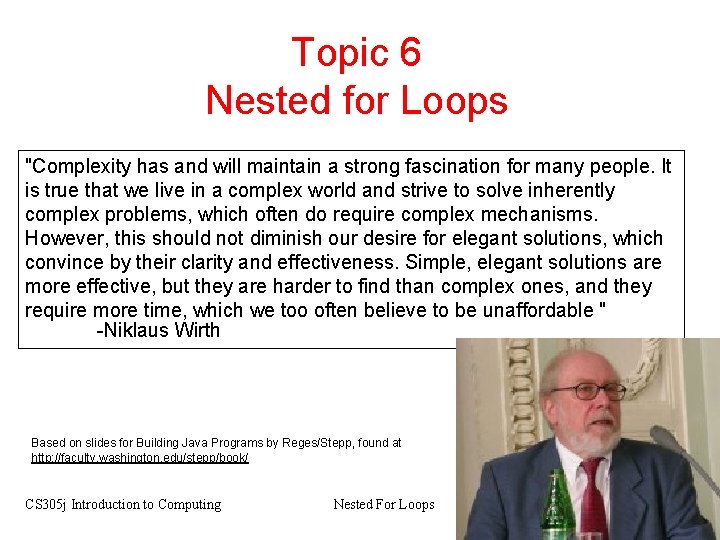 Topic 6
Nested for Loops

"Complexity has and will maintain a strong fascination for many people. It is true that we live in a complex world and strive to solve inherently complex problems, which often do require complex mechanisms. However, this should not diminish our desire for elegant solutions, which convince by their clarity and effectiveness. Simple, elegant solutions are more effective, but they are harder to find than complex ones, and they require more time, which we too often believe to be unaffordable "
-Niklaus Wirth

Based on slides for Building Java Programs by Reges/Stepp, found at http://faculty.washington.edu/stepp/book/

CS305j Introduction to Computing

Nested For Loops